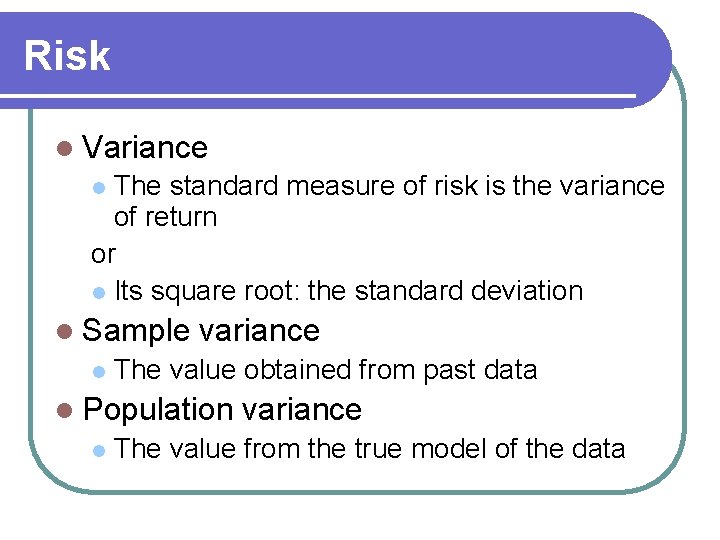 Risk

Variance

The standard measure of risk is the variance of return

or

Its square root: the standard deviation

Sample variance

The value obtained from past data

Population variance

The value from the true model of the data